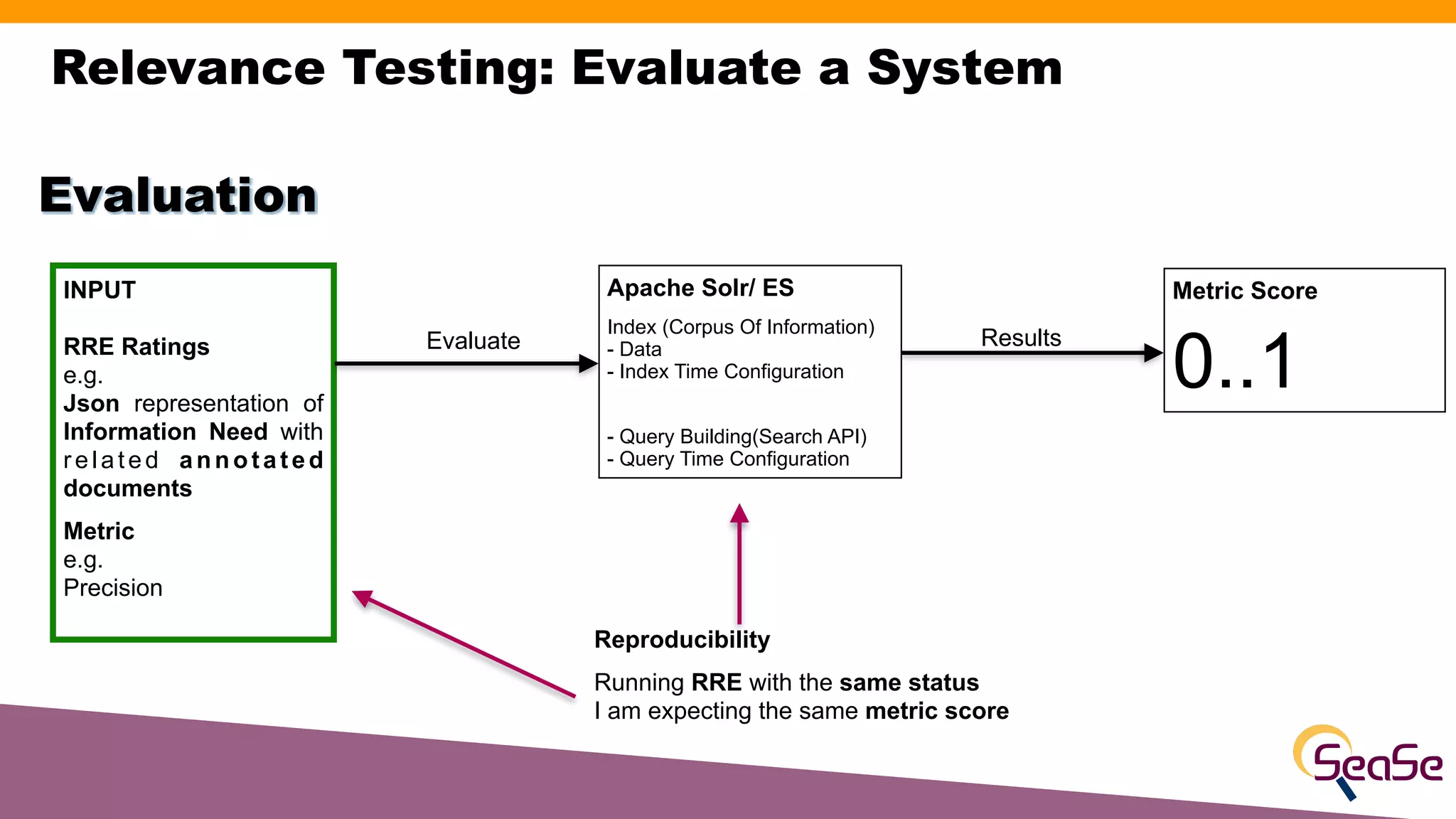 Relevance Testing: Evaluate a System

Evaluation

INPUT

RRE Ratings
e.g.
Json representation of Information Need with related annotated documents

Metric
e.g.
Precision

Evaluate

Apache Solr/ ES

Index (Corpus Of Information)
- Data
- Index Time Configuration

- Query Building(Search API)
- Query Time Configuration

Results

Metric Score

0..1

Reproducibility

Running RRE with the same status
I am expecting the same metric score

SeaSe